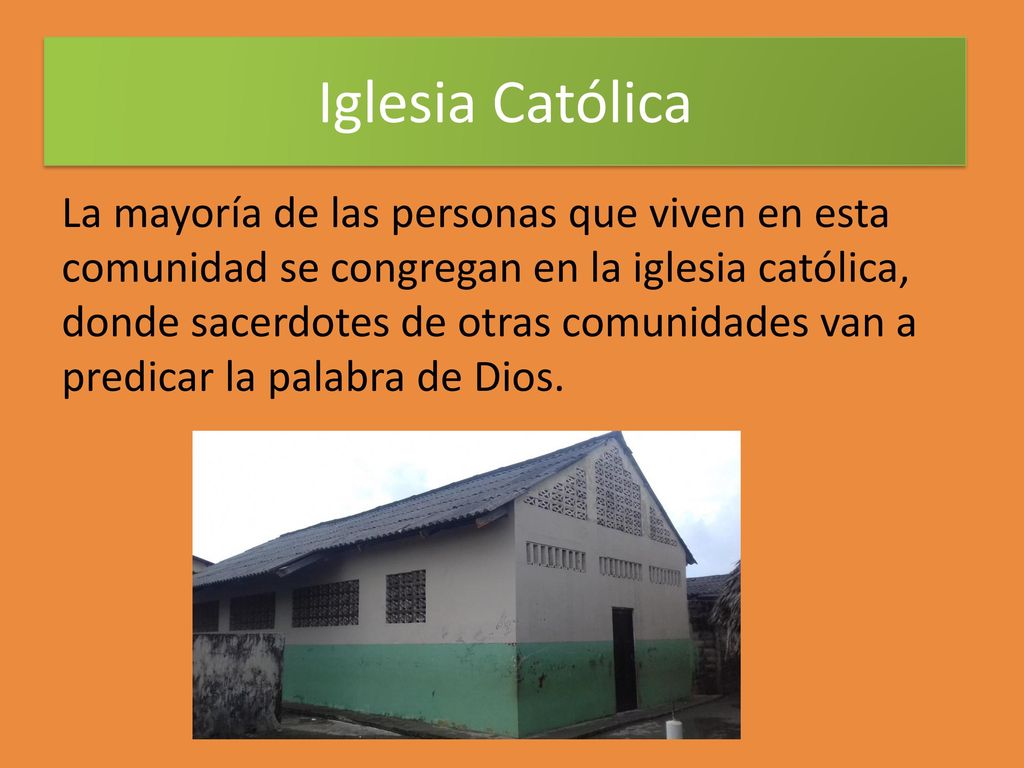 Iglesia Católica

La mayoría de las personas que viven en esta comunidad se congregan en la iglesia católica, donde sacerdotes de otras comunidades van a predicar la palabra de Dios.